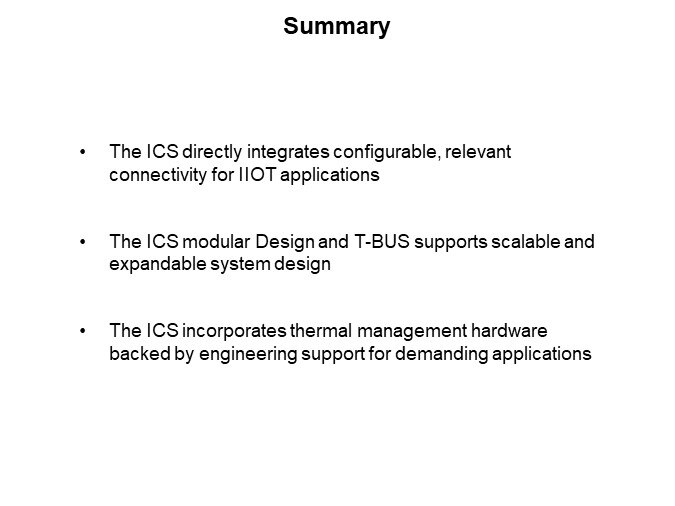 Summary

• The ICS directly integrates configurable, relevant connectivity for IIOT applications

• The ICS modular Design and T-BUS supports scalable and expandable system design

• The ICS incorporates thermal management hardware backed by engineering support for demanding applications